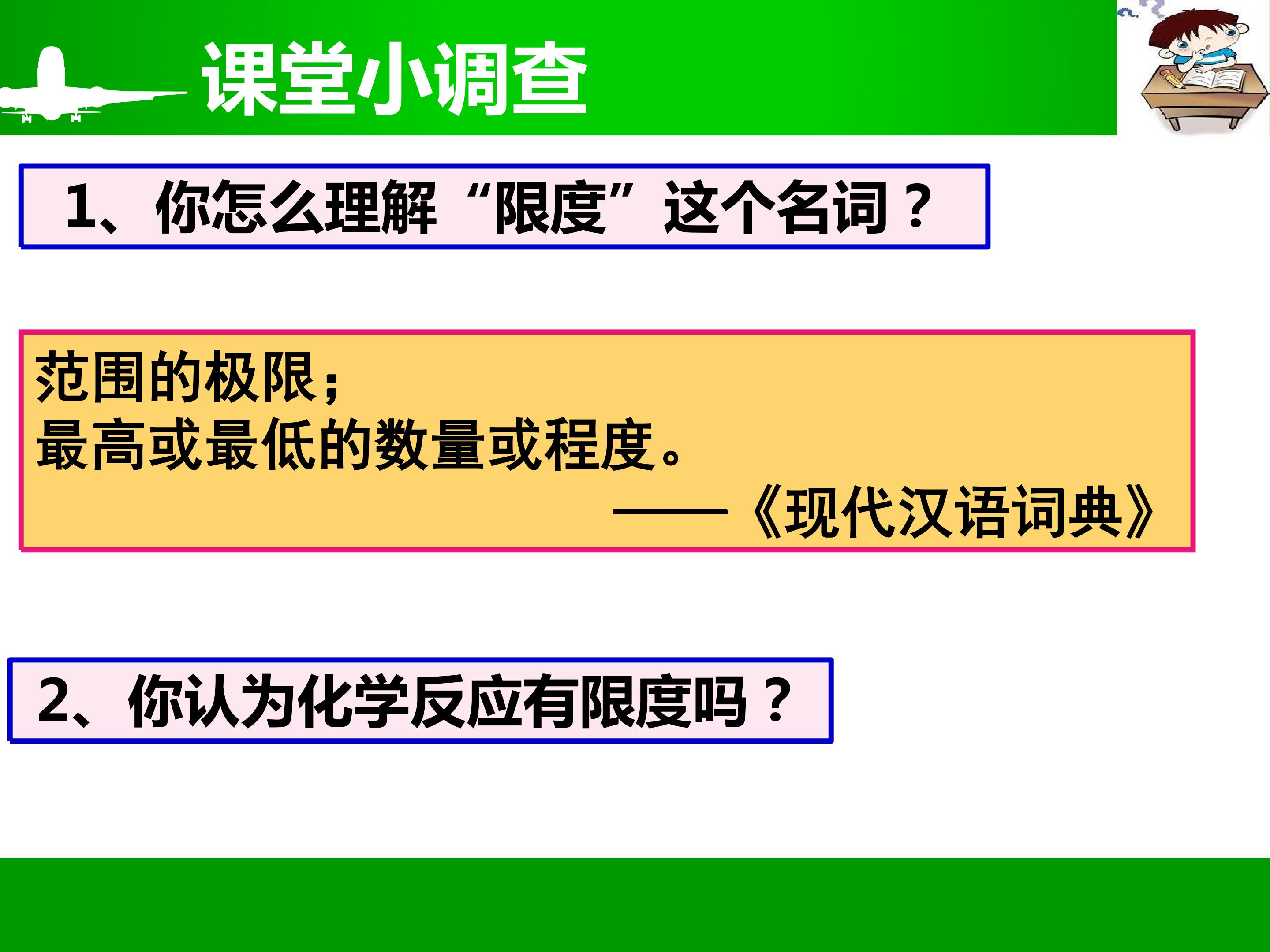 课堂小调查

1、你怎么理解“限度”这个名词？

范围的极限；
最高或最低的数量或程度。
——《现代汉语词典》

2、你认为化学反应有限度吗？